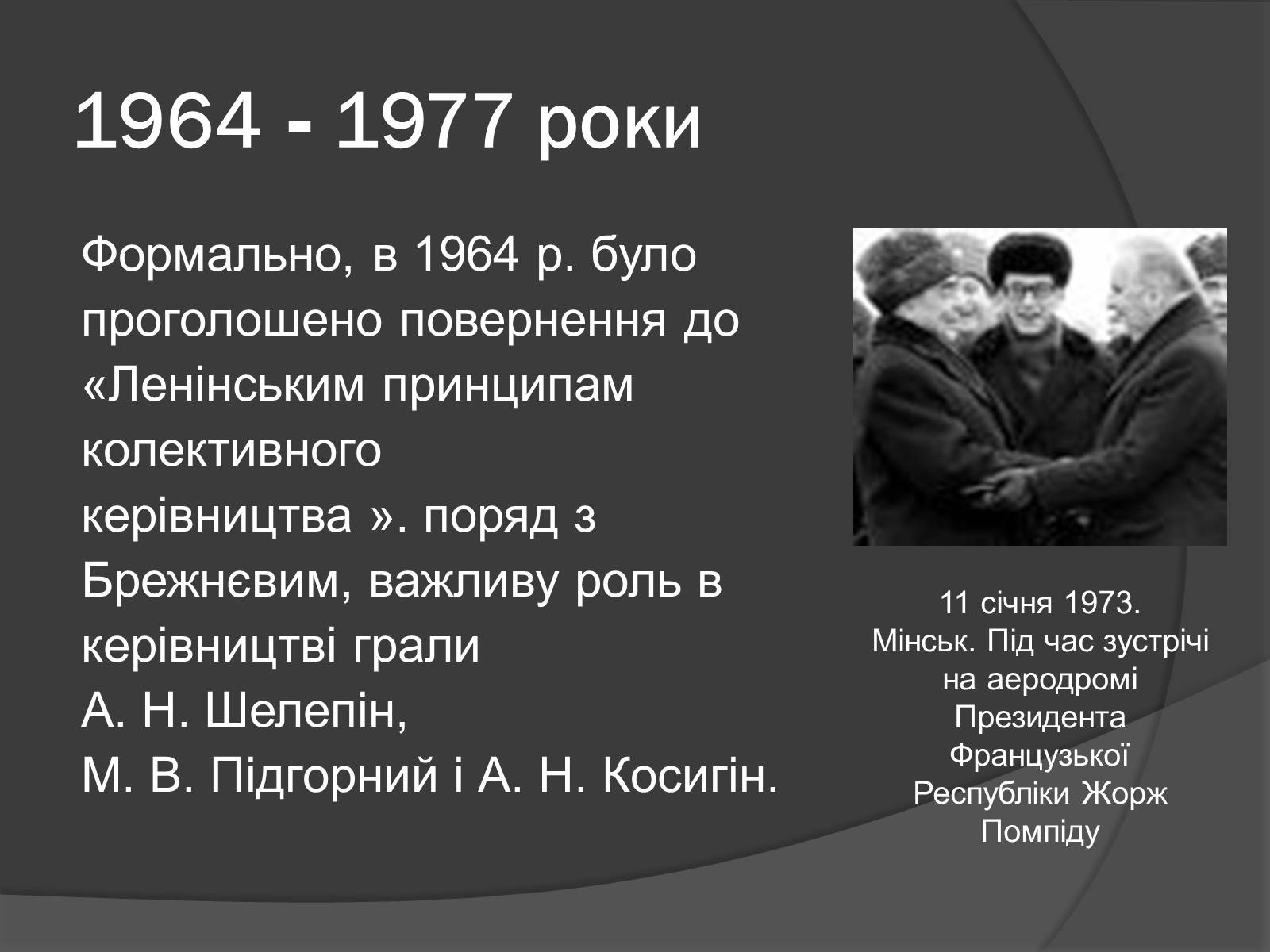 1964 - 1977 роки

Формально, в 1964 р. було проголошено повернення до «Ленінським принципам колективного керівництва ». поряд з Брежнєвим, важливу роль в керівництві грали А. Н. Шелепін, М. В. Підгорний і А. Н. Косигін.

11 січня 1973. Мінськ. Під час зустрічі на аеродромі Президента Французької Республіки Жорж Помпіду